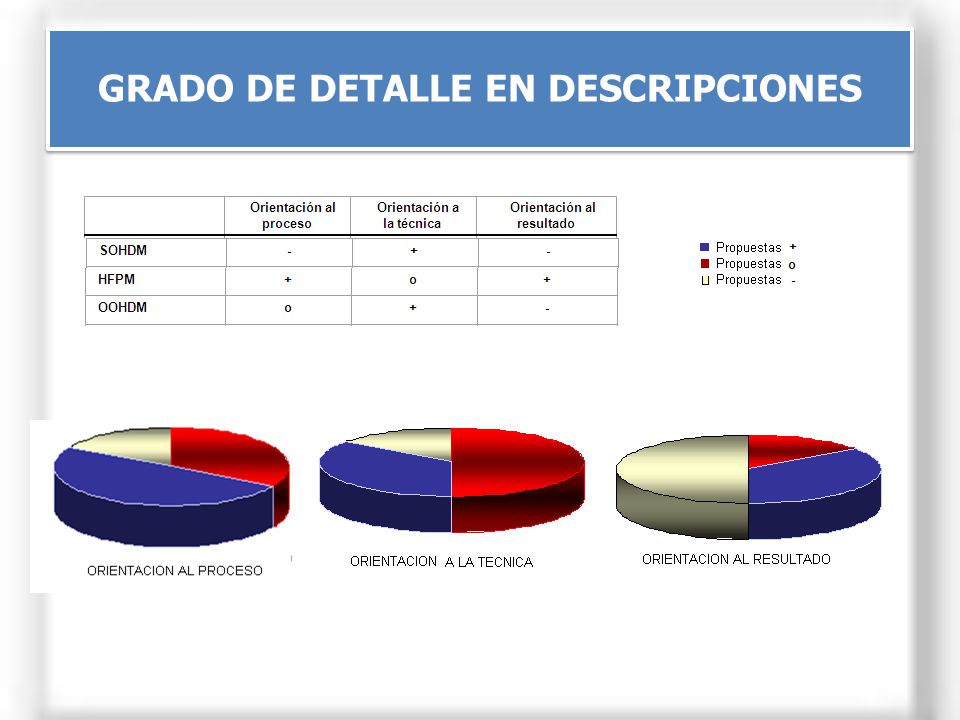 GRADO DE DETALLE EN DESCRIPCIONES

| | Orientación al proceso | Orientación a la técnica | Orientación al resultado |
|---|---|---|---|
| SOHDM | - | + | - |
| HFPM | + | o | + |
| OOHDM | o | + | - |

Propuestas +
Propuestas o
Propuestas -

ORIENTACION AL PROCESO

ORIENTACION A LA TECNICA

ORIENTACION AL RESULTADO